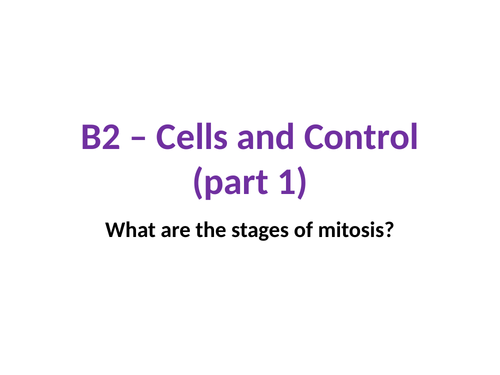 B2 – Cells and Control (part 1)

What are the stages of mitosis?